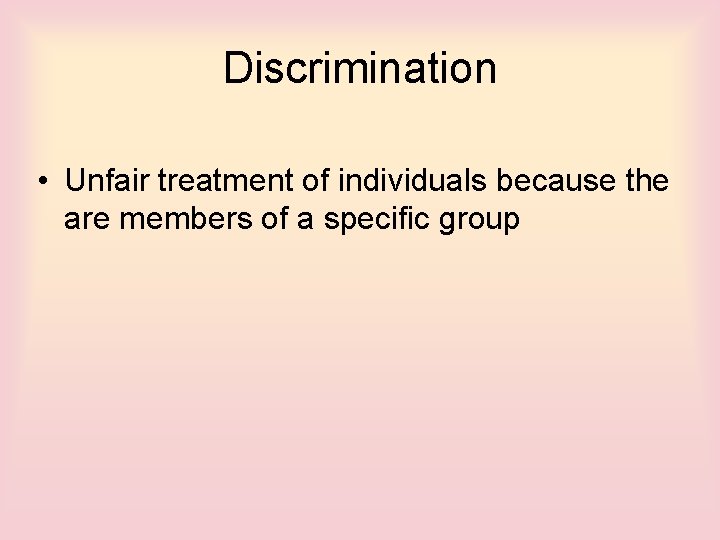 Discrimination

• Unfair treatment of individuals because the are members of a specific group